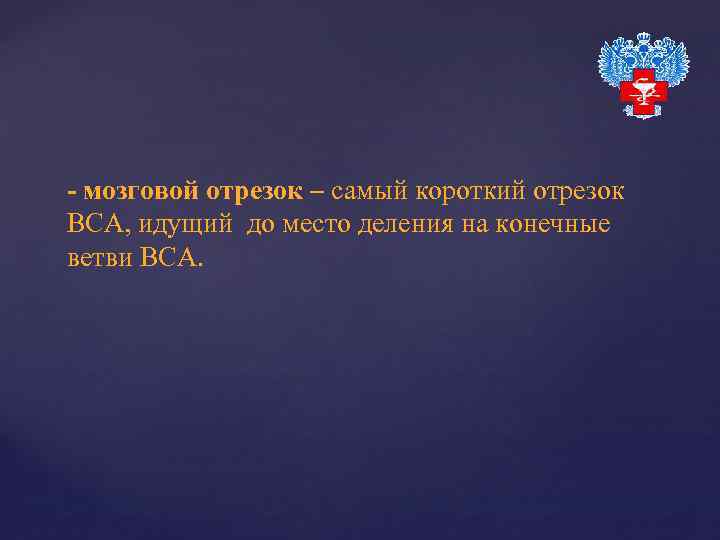 - мозговой отрезок – самый короткий отрезок ВСА, идущий до место деления на конечные ветви ВСА.